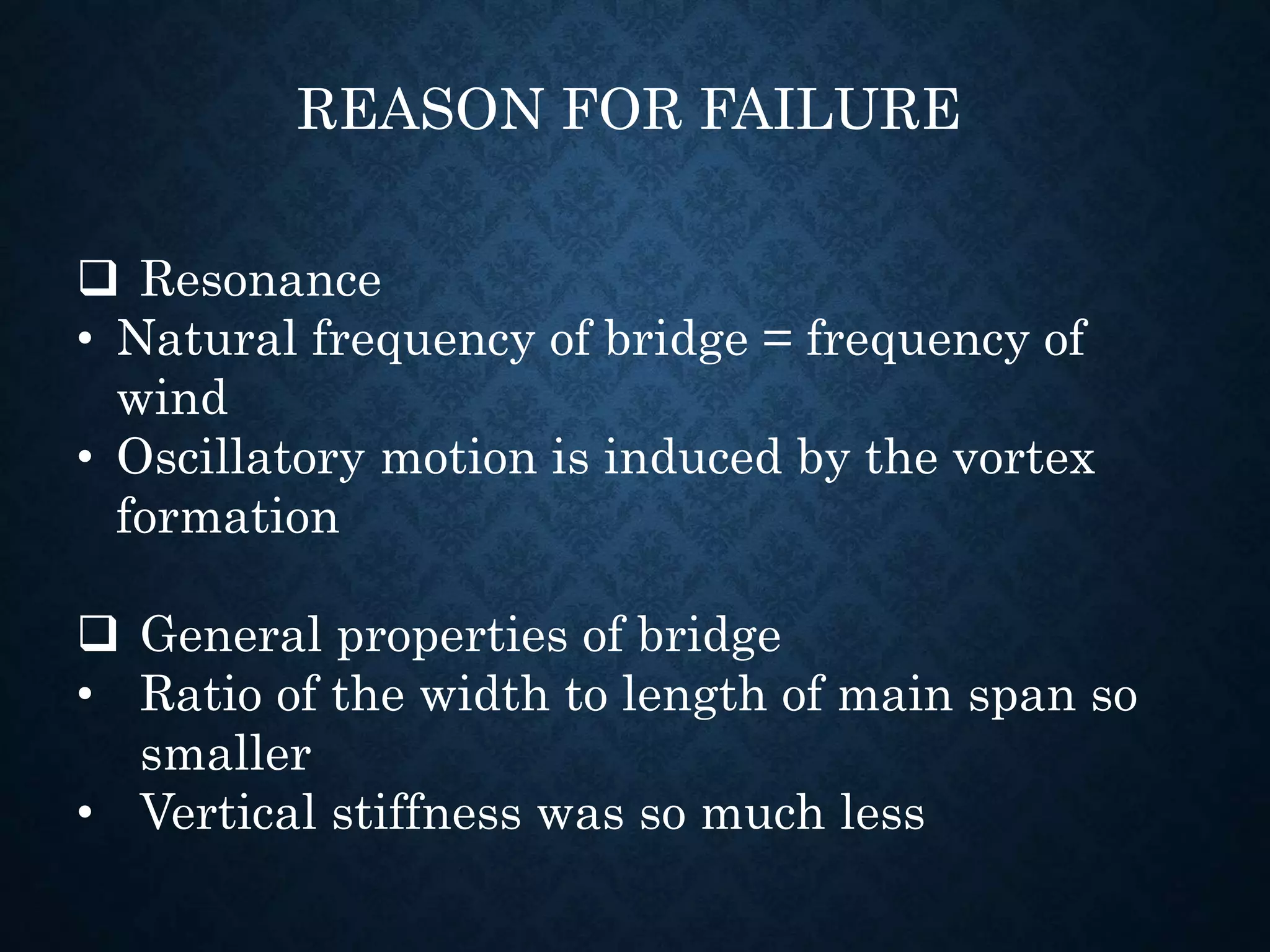 REASON FOR FAILURE

❑ Resonance
• Natural frequency of bridge = frequency of wind
• Oscillatory motion is induced by the vortex formation

❑ General properties of bridge
• Ratio of the width to length of main span so smaller
• Vertical stiffness was so much less